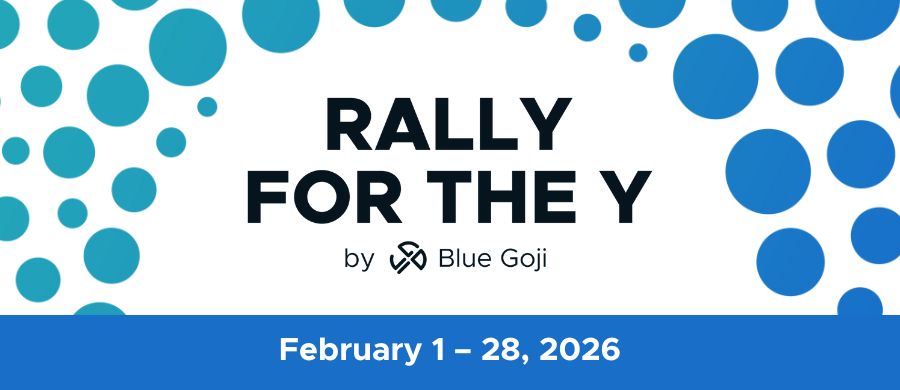 RALLY FOR THE Y

by Blue Goji

February 1 – 28, 2026